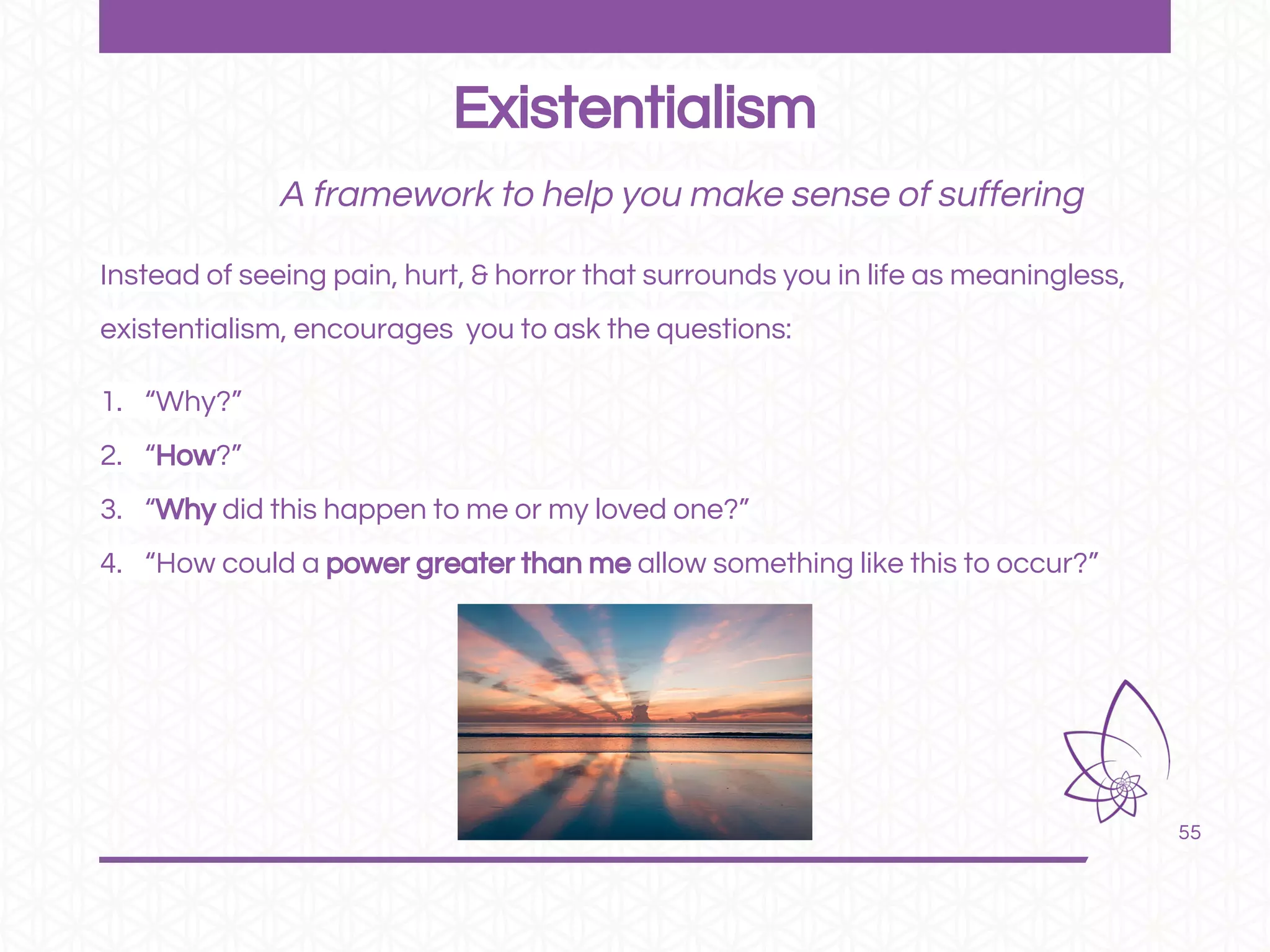 Existentialism

A framework to help you make sense of suffering

Instead of seeing pain, hurt, & horror that surrounds you in life as meaningless, existentialism, encourages you to ask the questions:

1. “Why?”
2. “How?”
3. “Why did this happen to me or my loved one?”
4. “How could a power greater than me allow something like this to occur?”

55